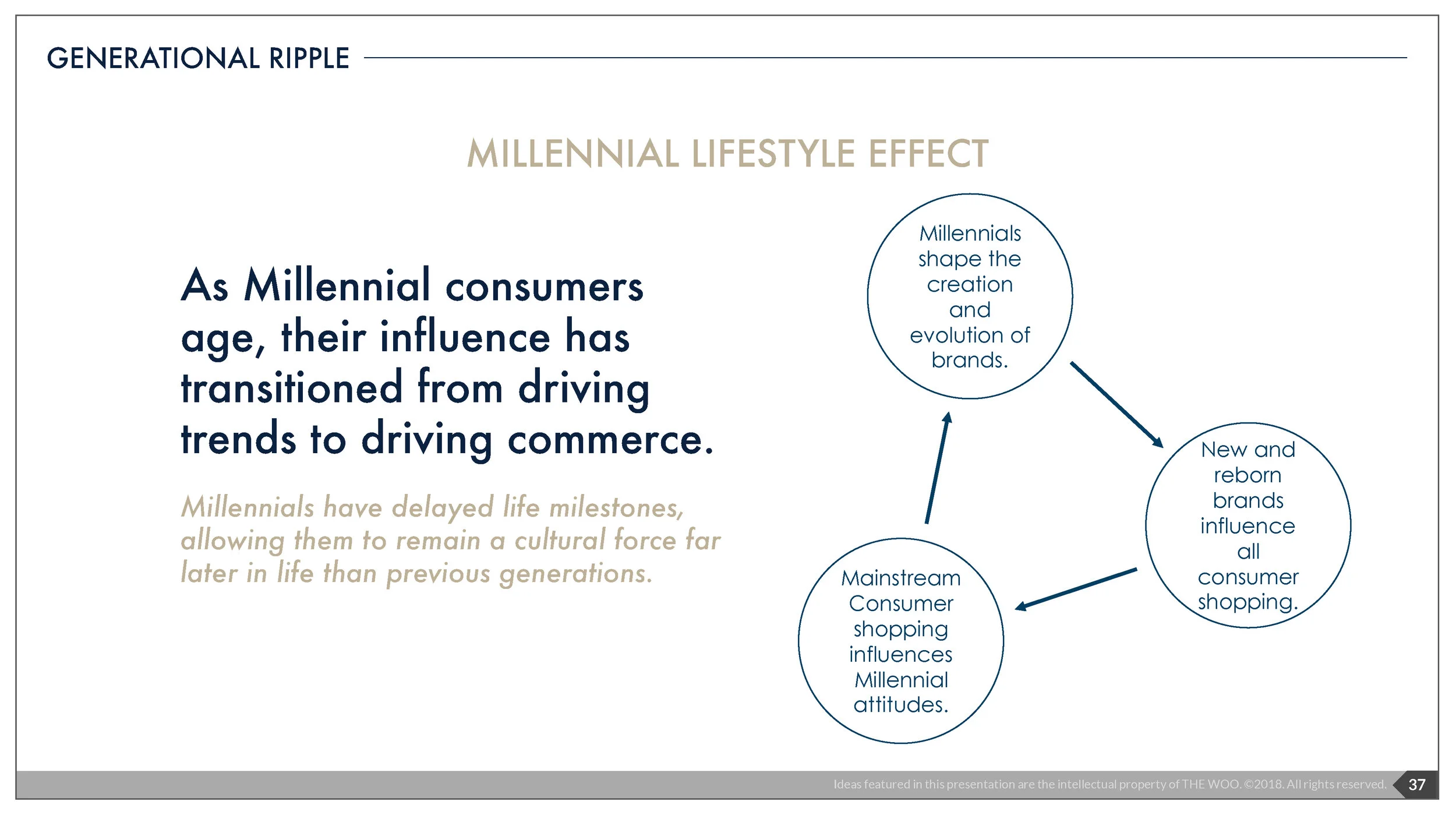 GENERATIONAL RIPPLE

MILLENNIAL LIFESTYLE EFFECT

As Millennial consumers age, their influence has transitioned from driving trends to driving commerce.

Millennials have delayed life milestones, allowing them to remain a cultural force far later in life than previous generations.

Millennials shape the creation and evolution of brands.

New and reborn brands influence all consumer shopping.

Mainstream Consumer shopping influences Millennial attitudes.

Ideas featured in this presentation are the intellectual property of THE WOO. ©2018. All rights reserved.

37